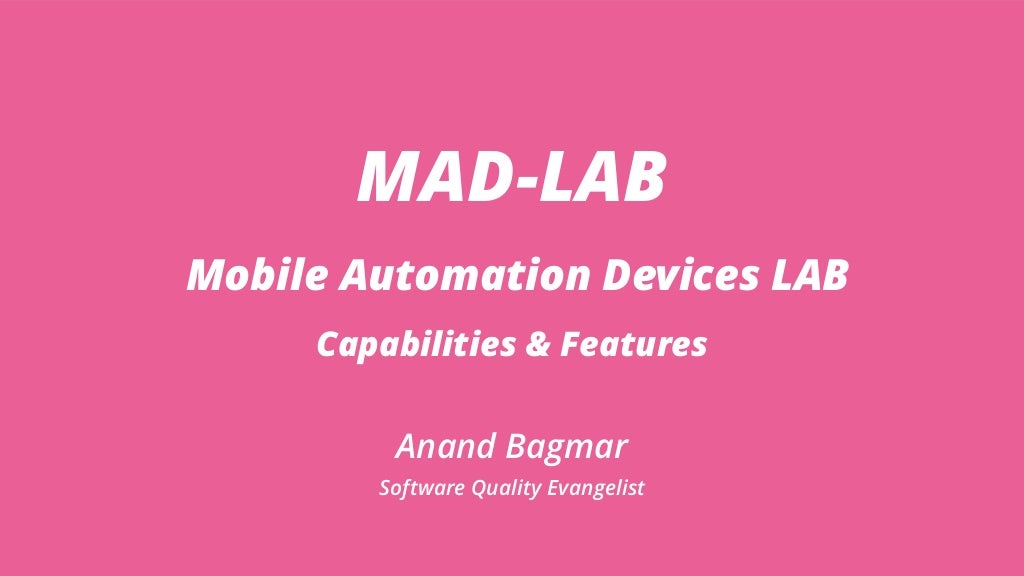 MAD-LAB

Mobile Automation Devices LAB

Capabilities & Features

Anand Bagmar

Software Quality Evangelist